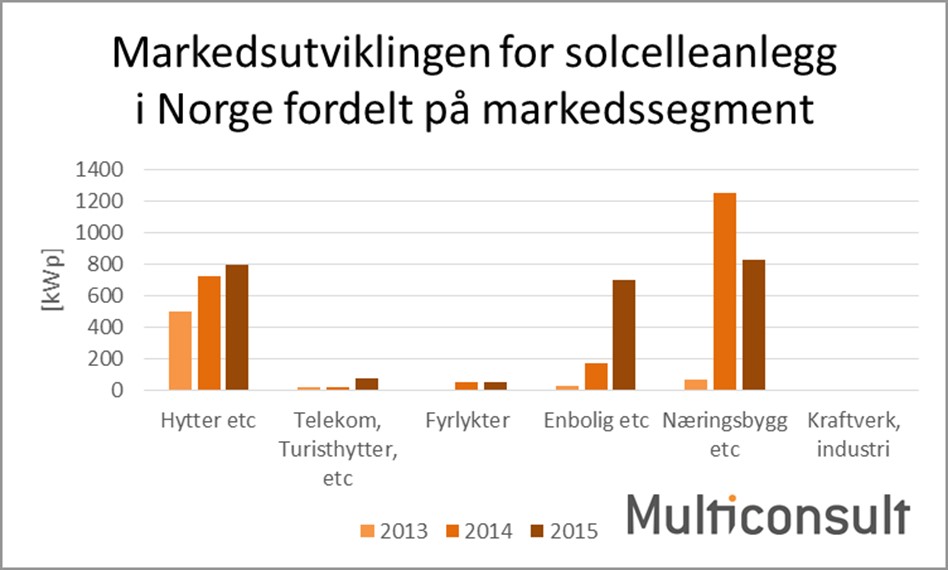 Markedsutviklingen for solcelleanlegg i Norge fordelt på markedssegment

[kWp]

1400
1200
1000
800
600
400
200
0

Hytter etc
Telekom, Turisthytter, etc
Fyrlykter
Enbolig etc
Næringsbygg etc
Kraftverk, industri

2013
2014
2015

Multiconsult